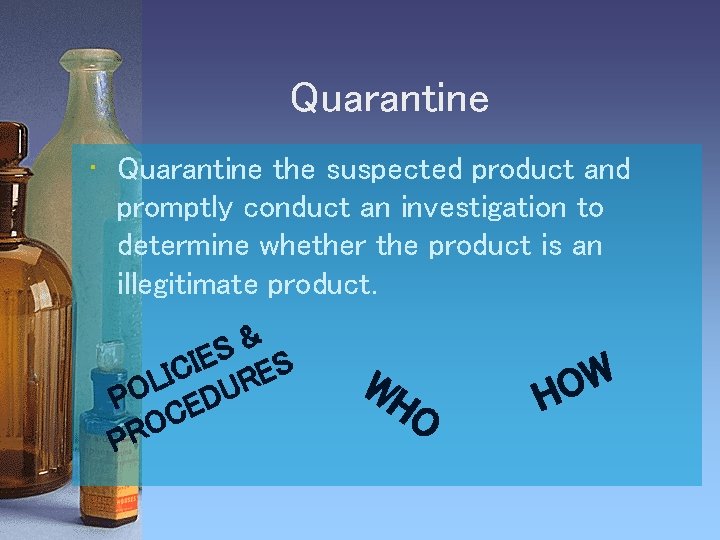 Quarantine

• Quarantine the suspected product and promptly conduct an investigation to determine whether the product is an illegitimate product.

POLICIES & PROCEDURES

WHO

HOW